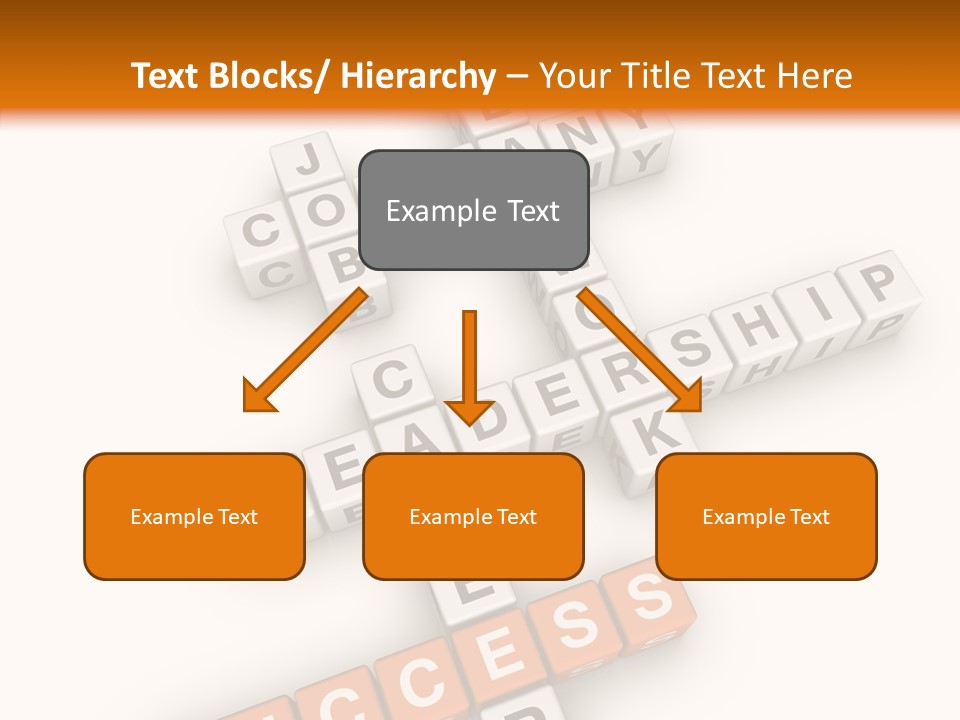 Text Blocks/ Hierarchy – Your Title Text Here

Example Text

Example Text

Example Text

Example Text